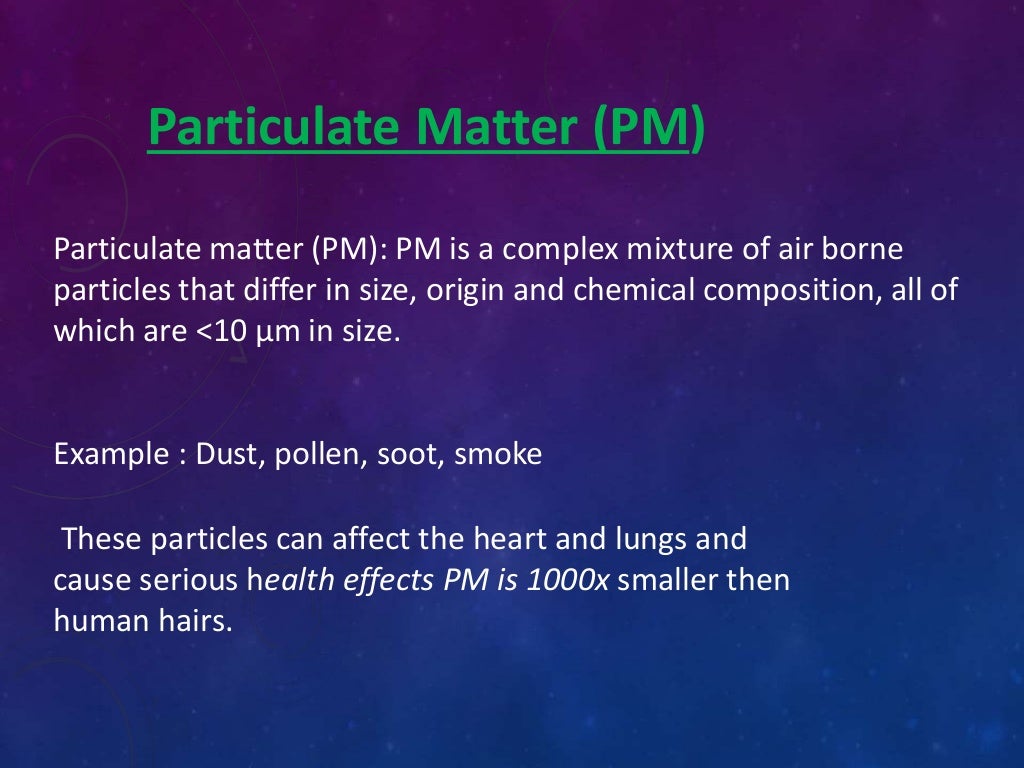 Particulate Matter (PM)

Particulate matter (PM): PM is a complex mixture of air borne particles that differ in size, origin and chemical composition, all of which are <10 µm in size.

Example : Dust, pollen, soot, smoke

These particles can affect the heart and lungs and cause serious health effects PM is 1000x smaller then human hairs.